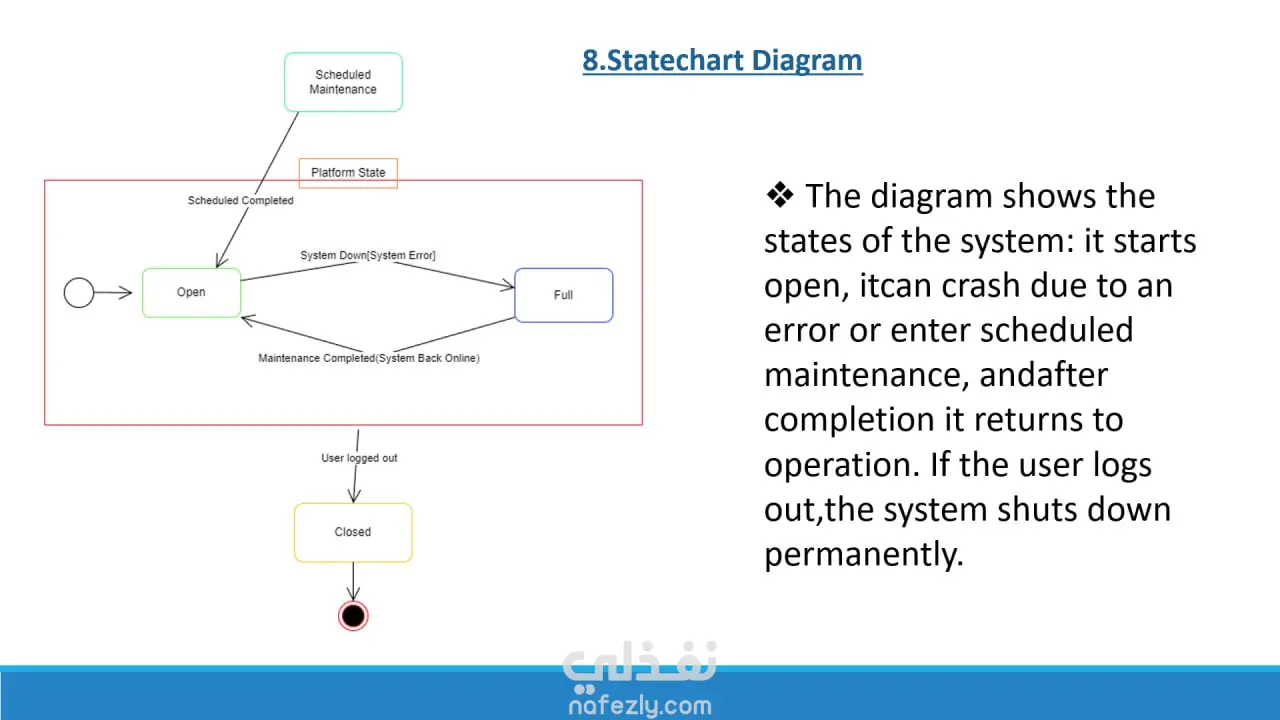 8.Statechart Diagram

Scheduled Maintenance

Platform State

Scheduled Completed

System Down[System Error]

Open

Full

Maintenance Completed(System Back Online)

User logged out

Closed

❖ The diagram shows the states of the system: it starts open, itcan crash due to an error or enter scheduled maintenance, andafter completion it returns to operation. If the user logs out,the system shuts down permanently.

نفذلي
nafezly.com